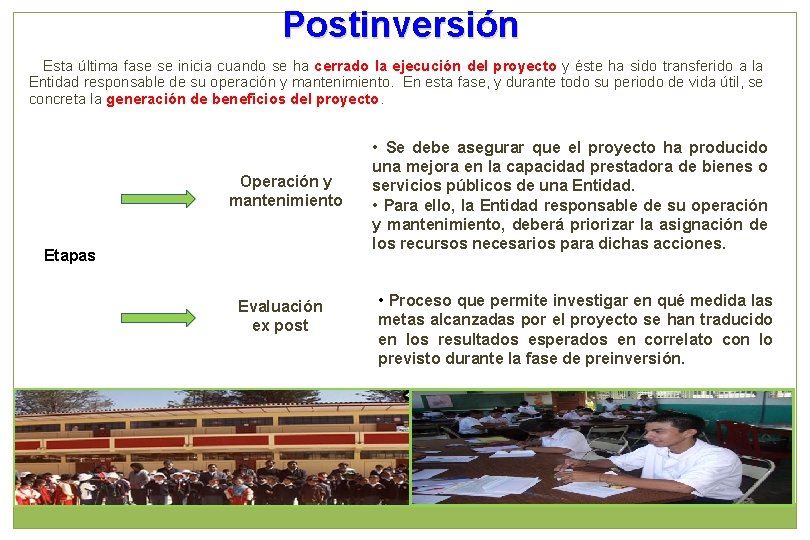 Postinversión

Esta última fase se inicia cuando se ha cerrado la ejecución del proyecto y éste ha sido transferido a la Entidad responsable de su operación y mantenimiento. En esta fase, y durante todo su periodo de vida útil, se concreta la generación de beneficios del proyecto.

Etapas

Operación y mantenimiento

• Se debe asegurar que el proyecto ha producido una mejora en la capacidad prestadora de bienes o servicios públicos de una Entidad.
• Para ello, la Entidad responsable de su operación y mantenimiento, deberá priorizar la asignación de los recursos necesarios para dichas acciones.

Evaluación ex post

• Proceso que permite investigar en qué medida las metas alcanzadas por el proyecto se han traducido en los resultados esperados en correlato con lo previsto durante la fase de preinversión.